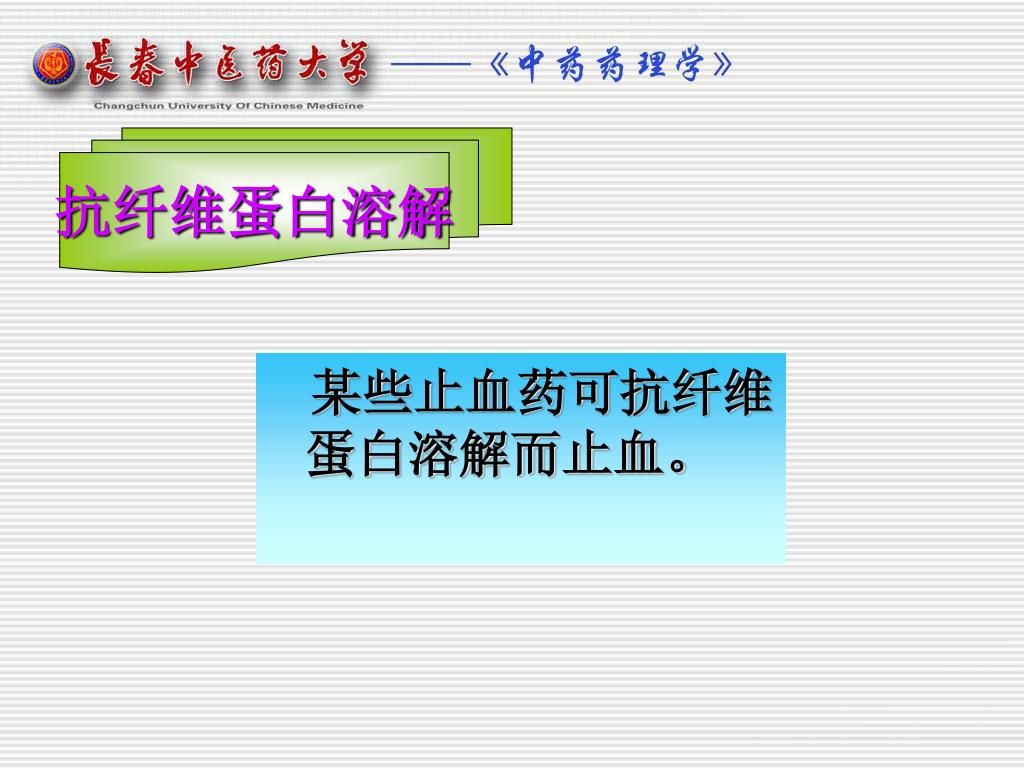 長春中医药大学 ——《中药药理学》
Changchun University Of Chinese Medicine

抗纤维蛋白溶解

某些止血药可抗纤维蛋白溶解而止血。